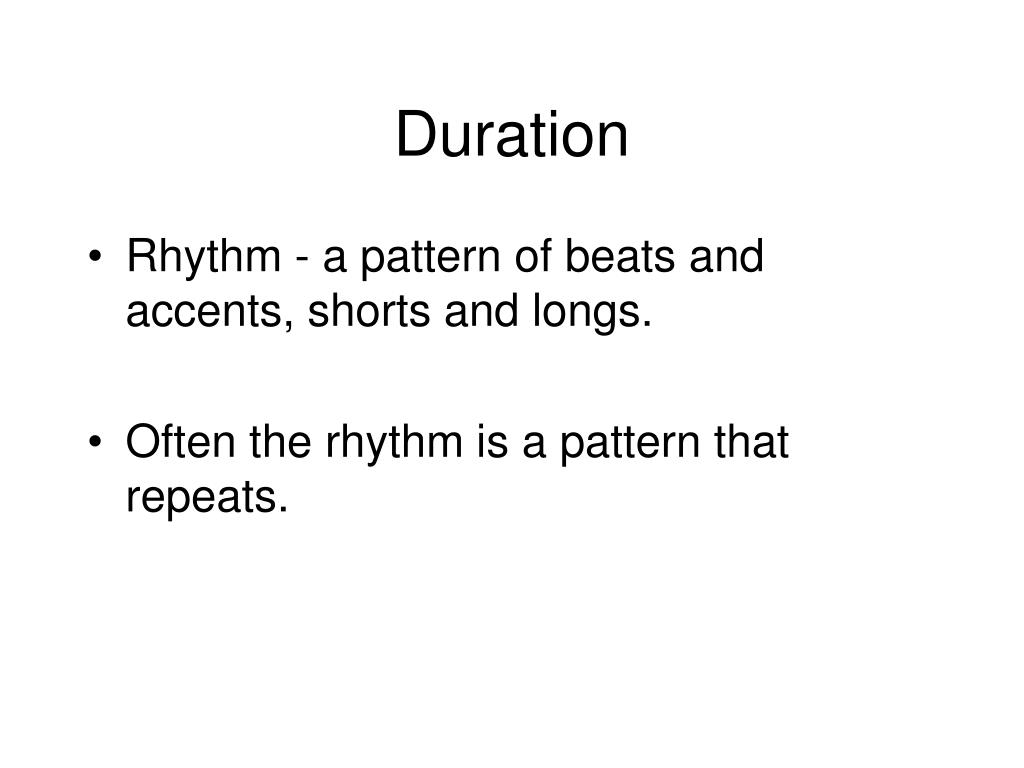 Duration

• Rhythm - a pattern of beats and accents, shorts and longs.

• Often the rhythm is a pattern that repeats.